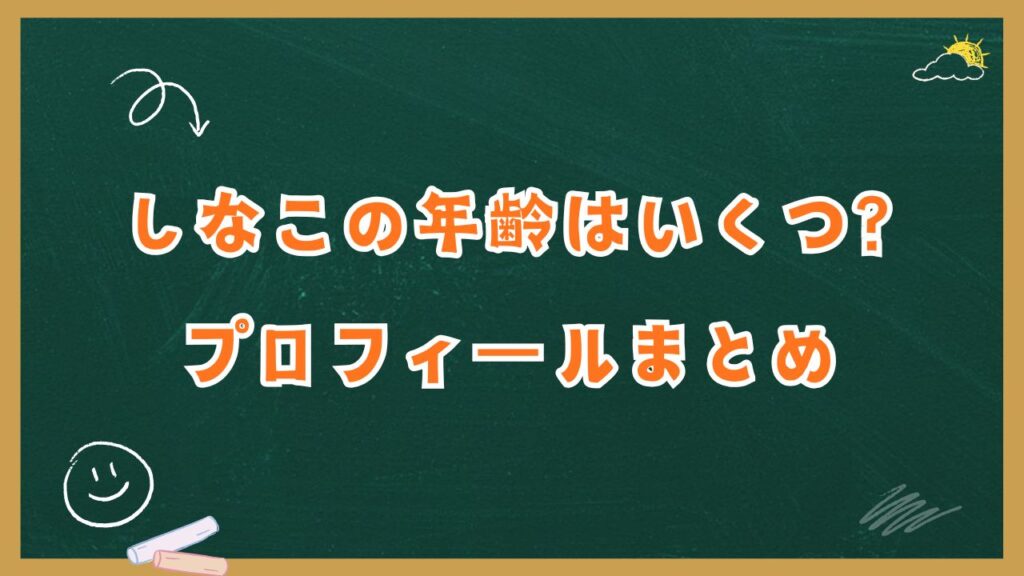 しなこの年齢はいくつ?
プロフィールまとめ